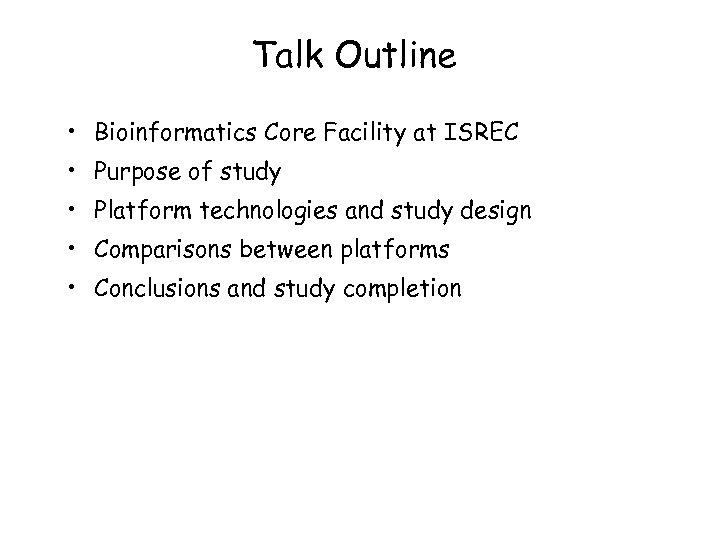 Talk Outline

• Bioinformatics Core Facility at ISREC
• Purpose of study
• Platform technologies and study design
• Comparisons between platforms
• Conclusions and study completion